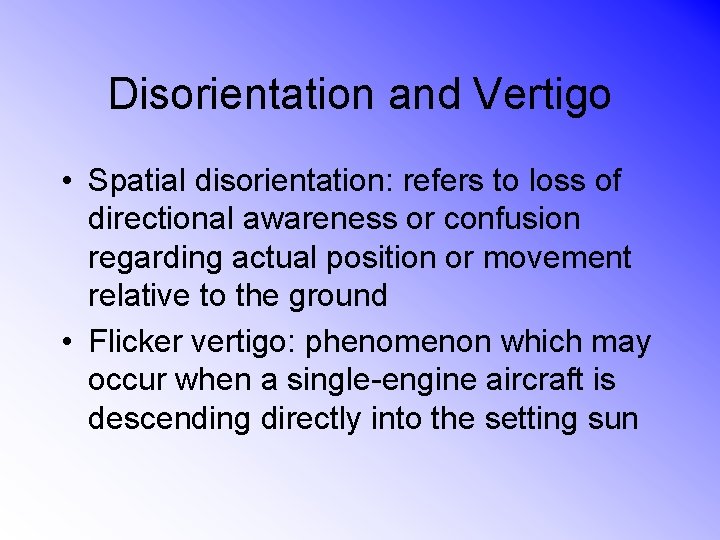 Disorientation and Vertigo

• Spatial disorientation: refers to loss of directional awareness or confusion regarding actual position or movement relative to the ground

• Flicker vertigo: phenomenon which may occur when a single-engine aircraft is descending directly into the setting sun